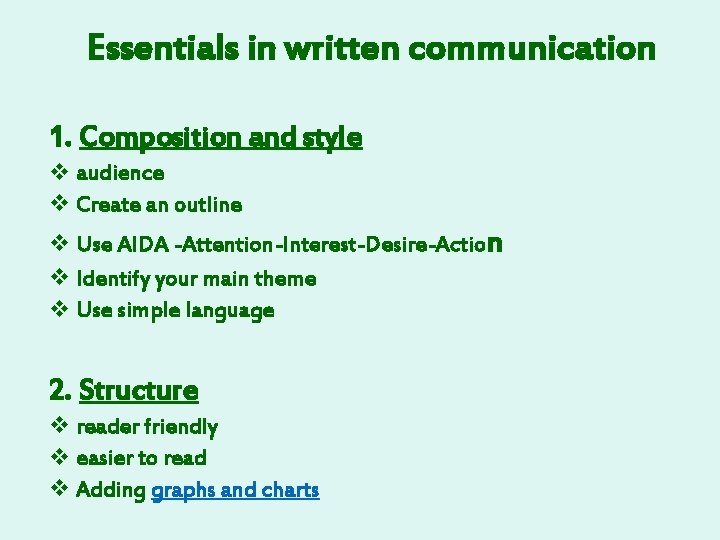 Essentials in written communication

1. Composition and style

❖ audience
❖ Create an outline
❖ Use AIDA -Attention-Interest-Desire-Action
❖ Identify your main theme
❖ Use simple language

2. Structure

❖ reader friendly
❖ easier to read
❖ Adding graphs and charts